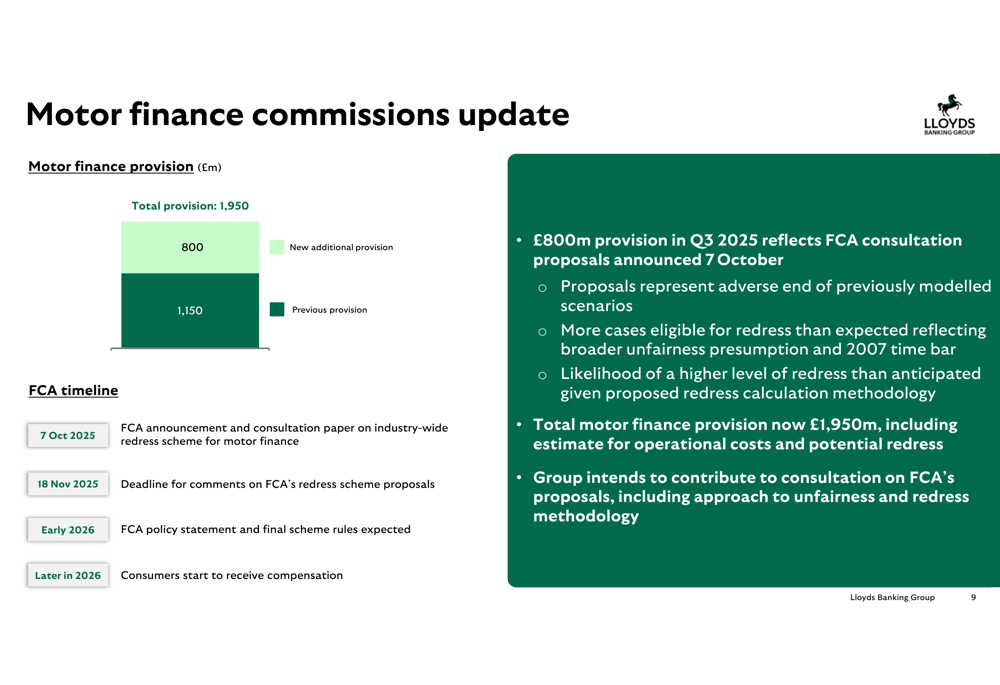 Motor finance commissions update

LLOYDS
BANKING GROUP

Motor finance provision (£m)

Total provision: 1,950

800

1,150

New additional provision

Previous provision

FCA timeline

7 Oct 2025 FCA announcement and consultation paper on industry-wide redress scheme for motor finance

18 Nov 2025 Deadline for comments on FCA's redress scheme proposals

Early 2026 FCA policy statement and final scheme rules expected

Later in 2026 Consumers start to receive compensation

• £800m provision in Q3 2025 reflects FCA consultation proposals announced 7 October

o Proposals represent adverse end of previously modelled scenarios

o More cases eligible for redress than expected reflecting broader unfairness presumption and 2007 time bar

o Likelihood of a higher level of redress than anticipated given proposed redress calculation methodology

• Total motor finance provision now £1,950m, including estimate for operational costs and potential redress

• Group intends to contribute to consultation on FCA's proposals, including approach to unfairness and redress methodology

Lloyds Banking Group 9